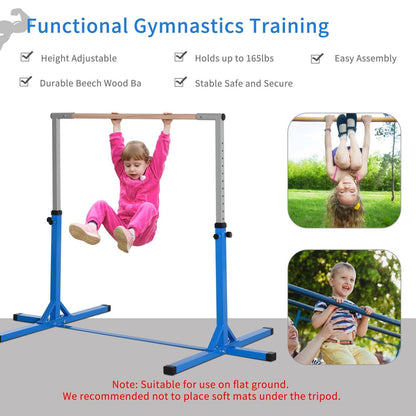 Functional Gymnastics Training

Height Adjustable

Holds up to 165lbs

Easy Assembly

Durable Beech Wood Ba

Stable Safe and Secure

Note: Suitable for use on flat ground.
We recommended not to place soft mats under the tripod.